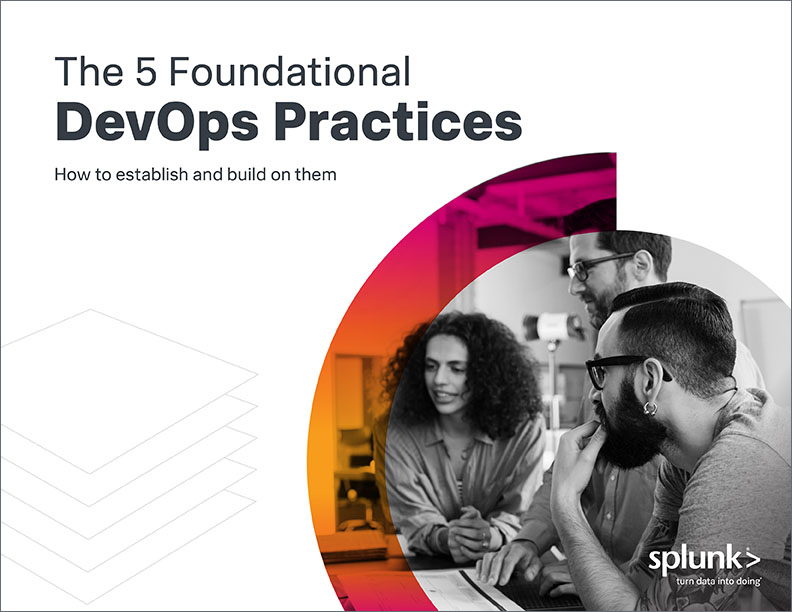 The 5 Foundational
DevOps Practices

How to establish and build on them

splunk>
turn data into doing